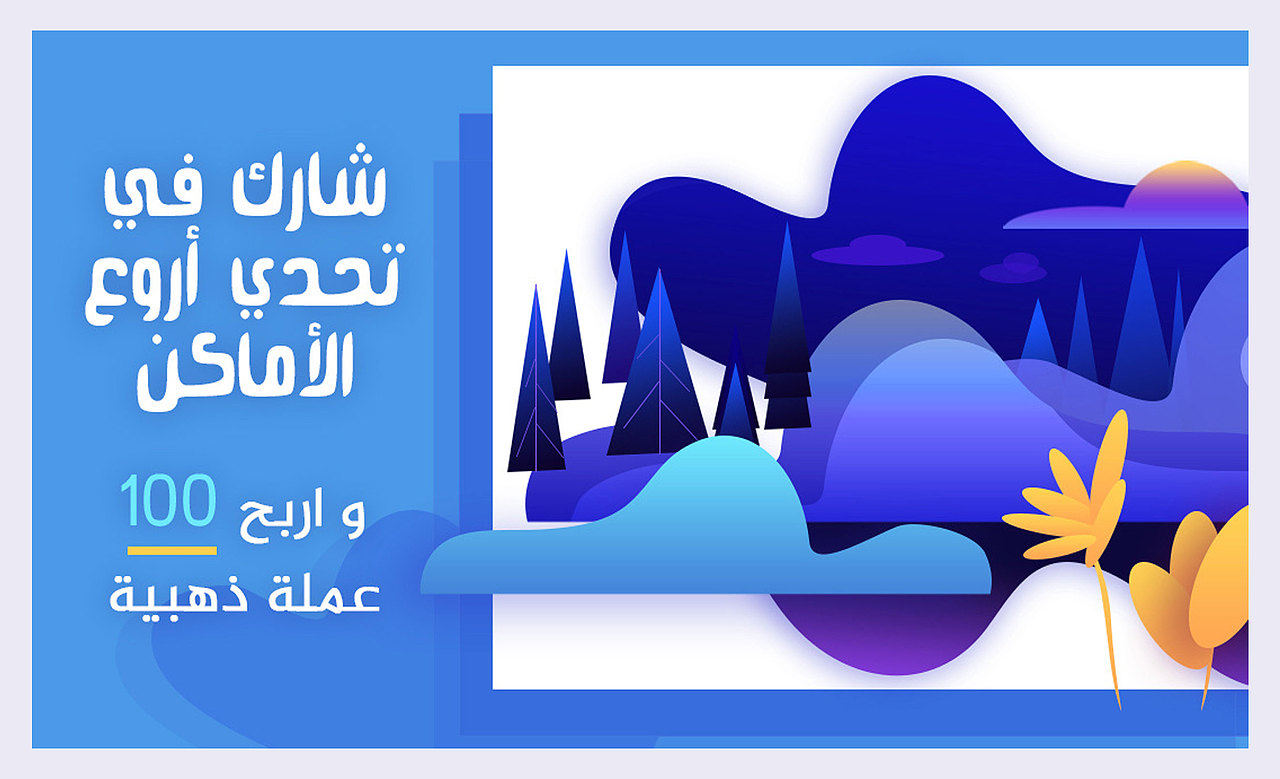 شارك في تحدي أروع الأماكن

و اربح 100 عملة ذهبية